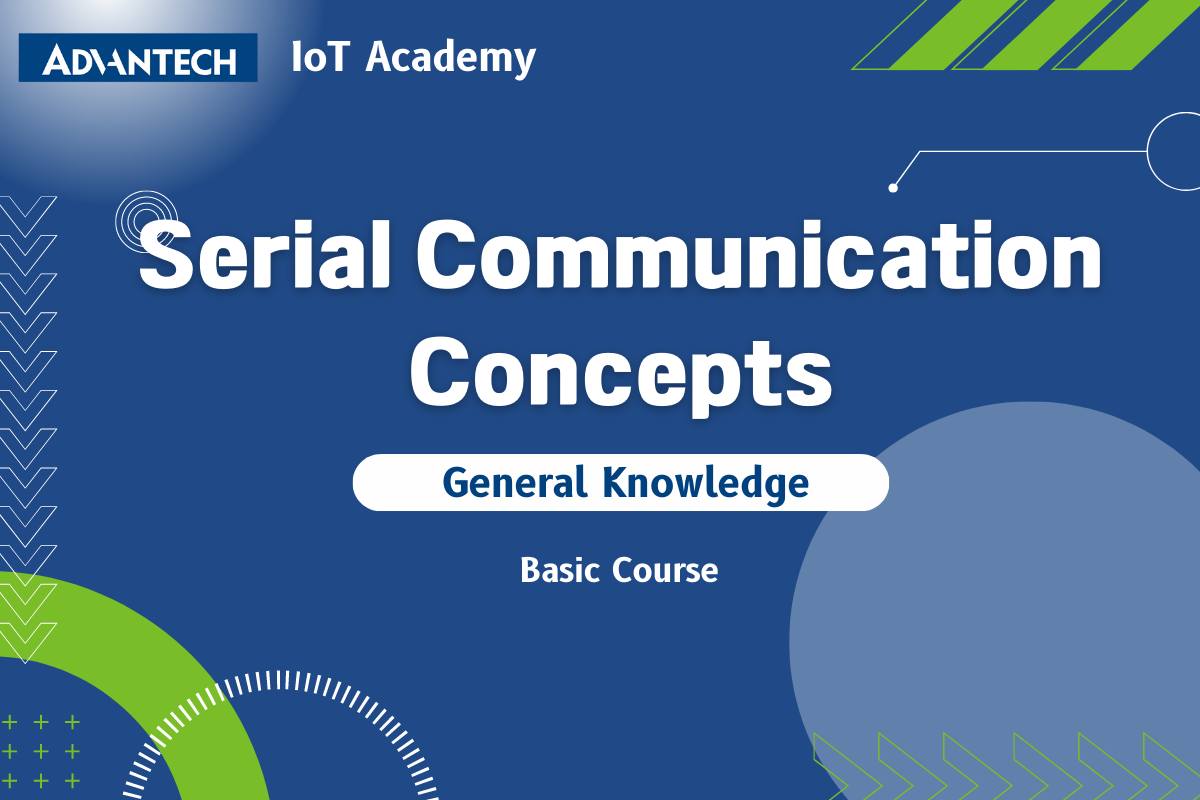 ADVANTECH IoT Academy

Serial Communication Concepts

General Knowledge

Basic Course